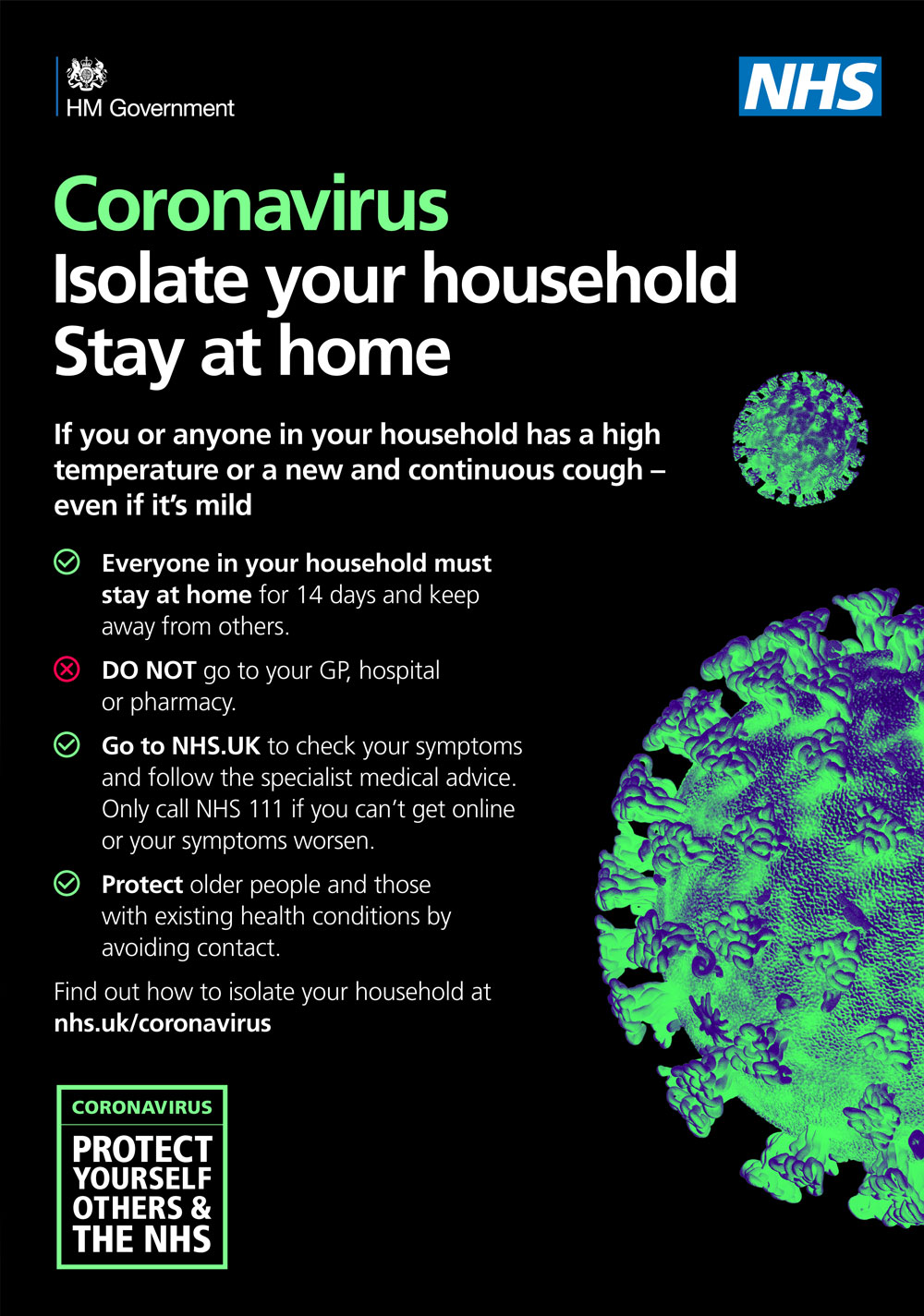 HM Government

NHS

Coronavirus
Isolate your household
Stay at home

If you or anyone in your household has a high temperature or a new and continuous cough – even if it's mild

Everyone in your household must stay at home for 14 days and keep away from others.

DO NOT go to your GP, hospital or pharmacy.

Go to NHS.UK to check your symptoms and follow the specialist medical advice. Only call NHS 111 if you can't get online or your symptoms worsen.

Protect older people and those with existing health conditions by avoiding contact.

Find out how to isolate your household at nhs.uk/coronavirus

CORONAVIRUS
PROTECT YOURSELF OTHERS & THE NHS